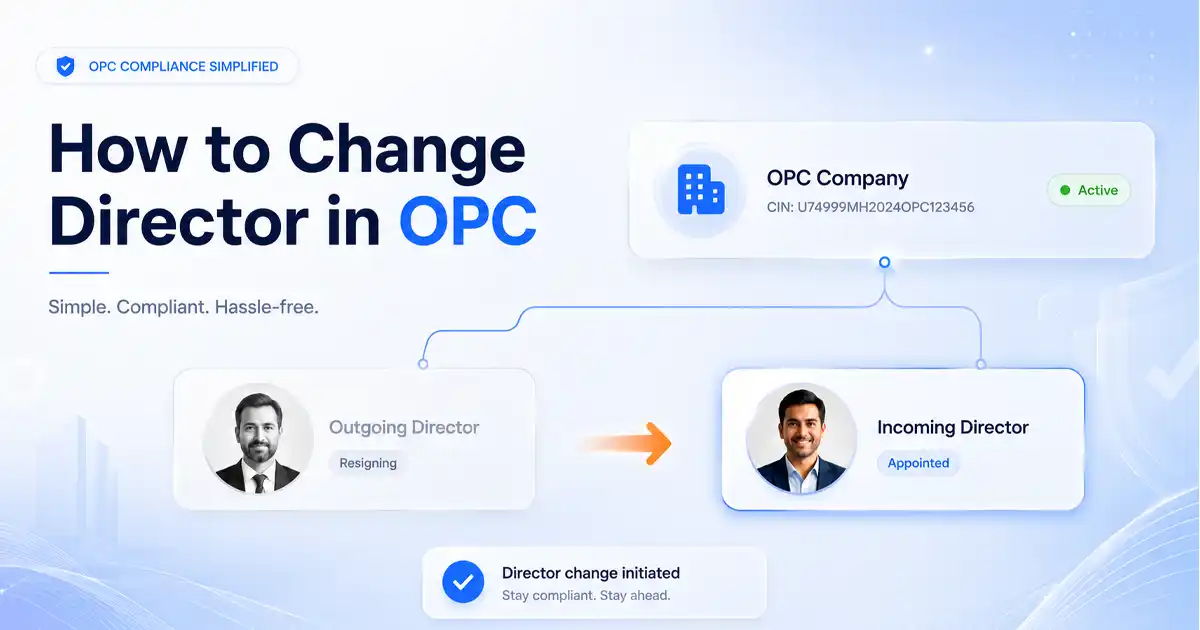 OPC COMPLIANCE SIMPLIFIED

How to Change Director in OPC

Simple. Compliant. Hassle-free.

OPC Company
CIN: U74999MH2024OPC123456

Active

Outgoing Director
Resigning

Incoming Director
Appointed

Director change initiated
Stay compliant. Stay ahead.